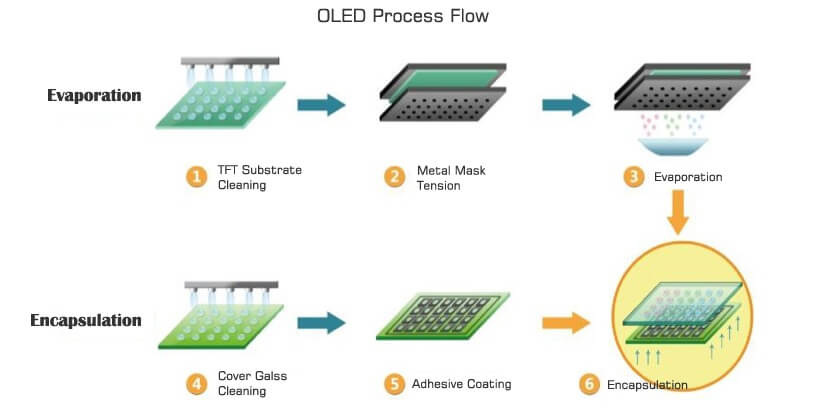 OLED Process Flow

Evaporation

1 TFT Substrate Cleaning

2 Metal Mask Tension

3 Evaporation

Encapsulation

4 Cover Galss Cleaning

5 Adhesive Coating

6 Encapsulation